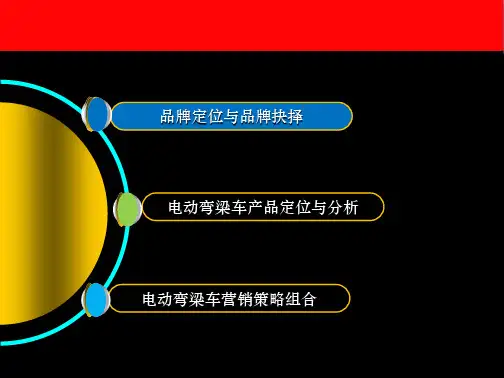 品牌定位与品牌抉择

电动弯梁车产品定位与分析

电动弯梁车营销策略组合